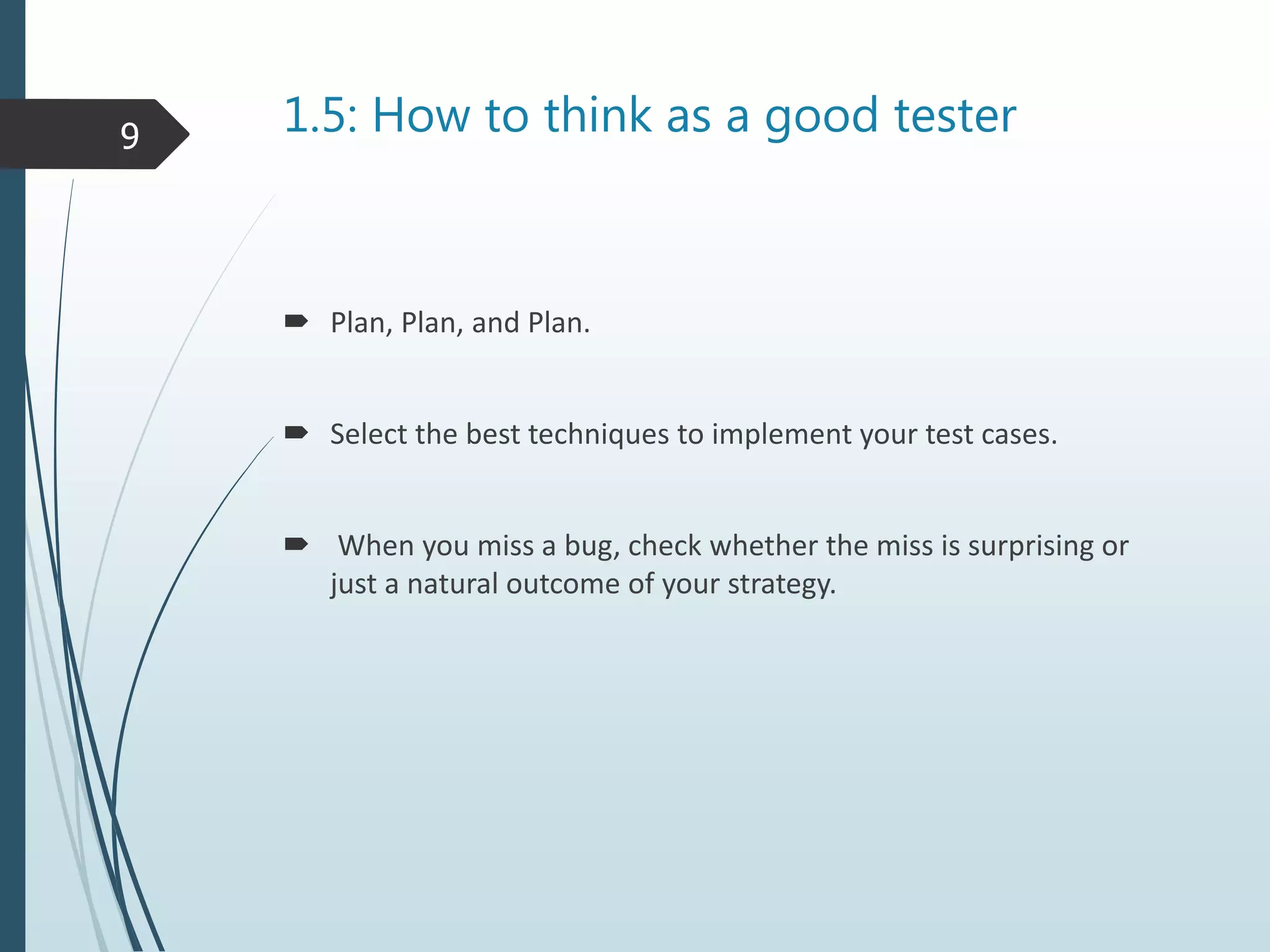 9

1.5: How to think as a good tester

Plan, Plan, and Plan.

Select the best techniques to implement your test cases.

When you miss a bug, check whether the miss is surprising or just a natural outcome of your strategy.